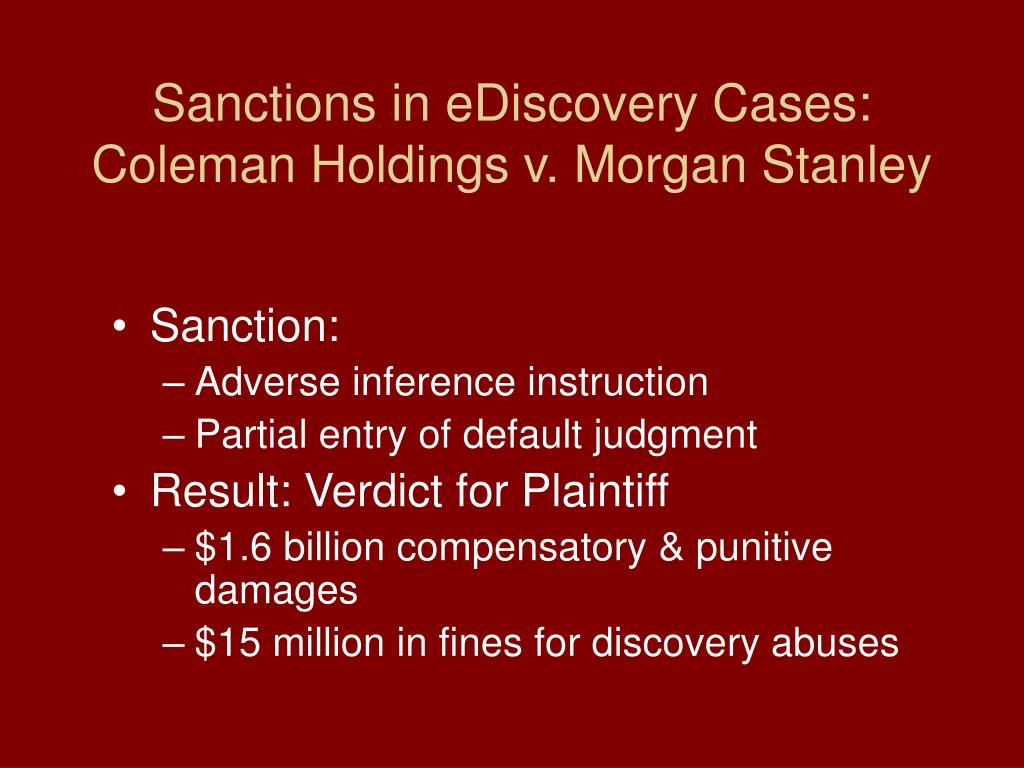 Sanctions in eDiscovery Cases: Coleman Holdings v. Morgan Stanley

• Sanction:
– Adverse inference instruction
– Partial entry of default judgment
• Result: Verdict for Plaintiff
– \$1.6 billion compensatory & punitive damages
– \$15 million in fines for discovery abuses